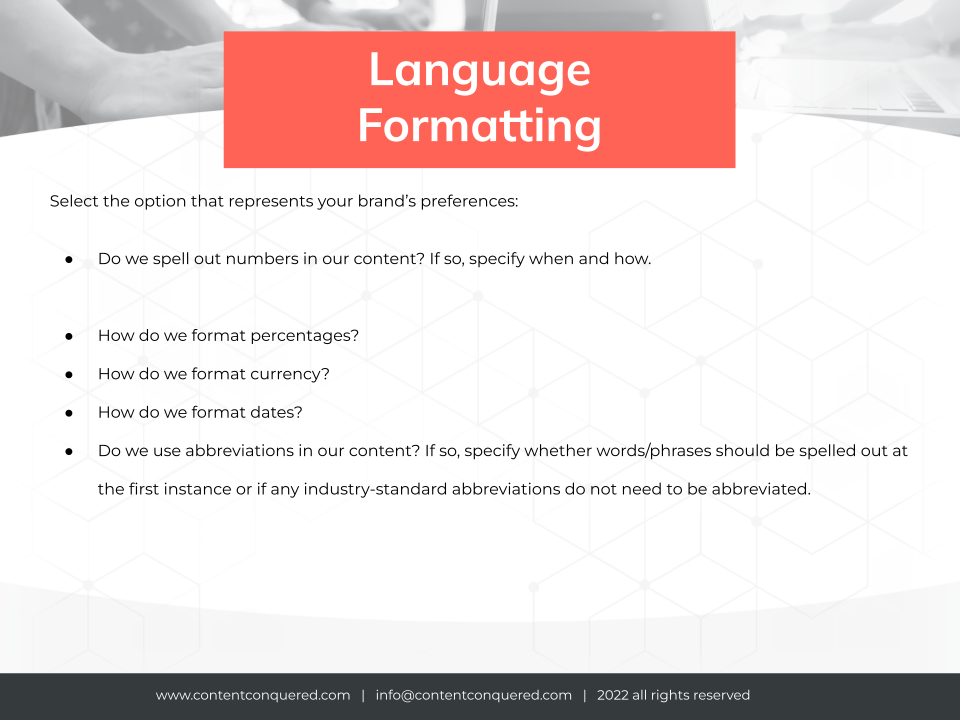 Language Formatting

Select the option that represents your brand's preferences:

● Do we spell out numbers in our content? If so, specify when and how.

● How do we format percentages?
● How do we format currency?
● How do we format dates?
● Do we use abbreviations in our content? If so, specify whether words/phrases should be spelled out at the first instance or if any industry-standard abbreviations do not need to be abbreviated.

www.contentconquered.com | info@contentconquered.com | 2022 all rights reserved